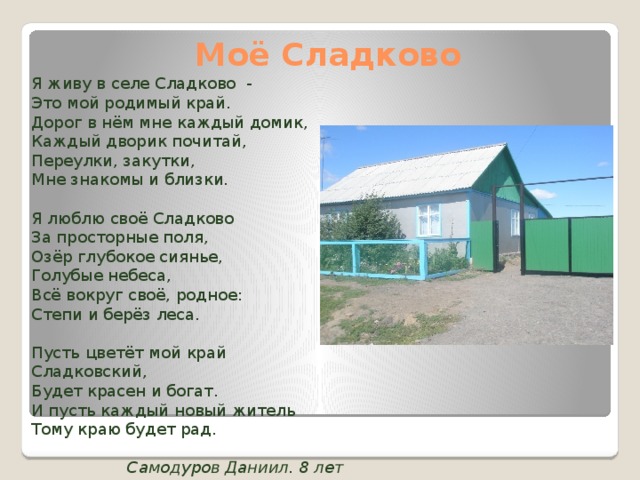 Моё Сладково

Я живу в селе Сладково -
Это мой родимый край.
Дорог в нём мне каждый домик,
Каждый дворик почитай,
Переулки, закутки,
Мне знакомы и близки.

Я люблю своё Сладково
За просторные поля,
Озёр глубокое сиянье,
Голубые небеса,
Всё вокруг своё, родное:
Степи и берёз леса.

Пусть цветёт мой край Сладковский,
Будет красен и богат.
И пусть каждый новый житель
Тому краю будет рад.

Самодуров Даниил. 8 лет